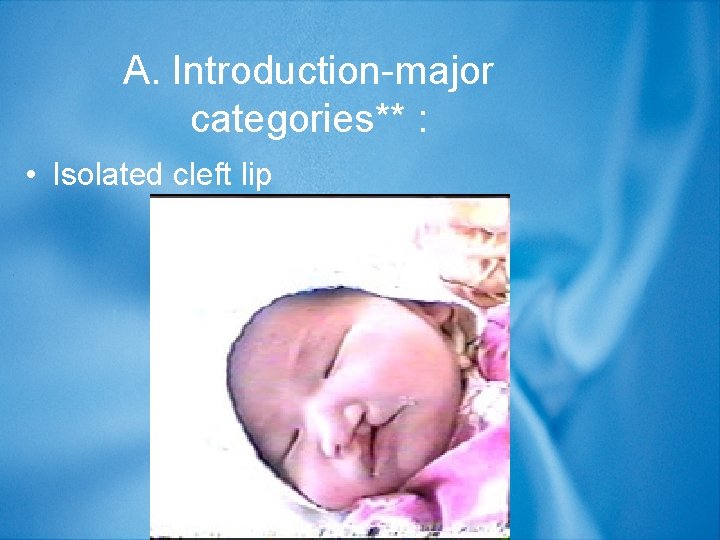 A. Introduction-major categories** :

• Isolated cleft lip